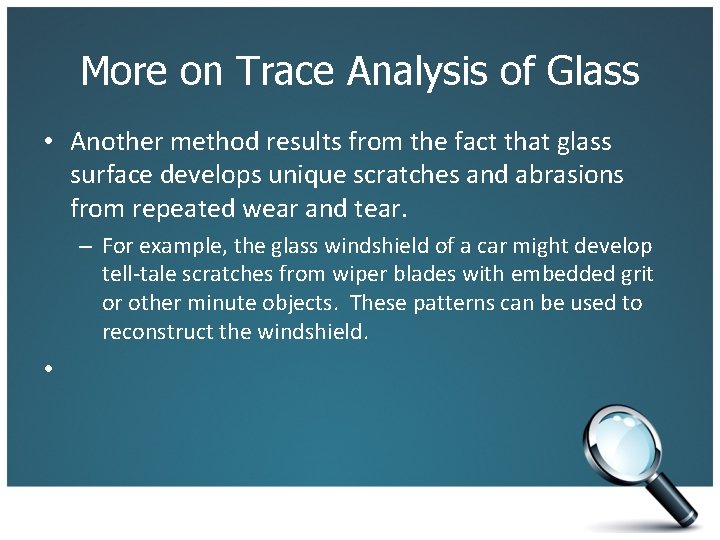 More on Trace Analysis of Glass

• Another method results from the fact that glass surface develops unique scratches and abrasions from repeated wear and tear.

– For example, the glass windshield of a car might develop tell-tale scratches from wiper blades with embedded grit or other minute objects. These patterns can be used to reconstruct the windshield.

•